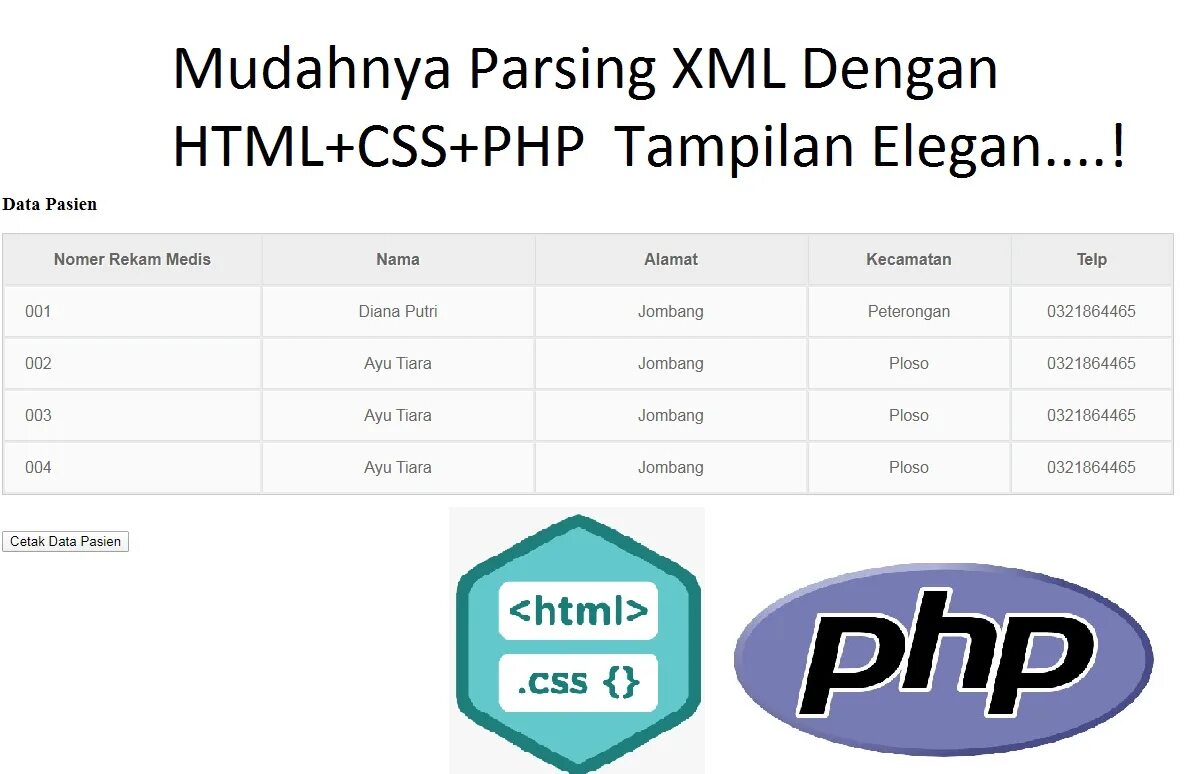 Mudahnya Parsing XML Dengan HTML+CSS+PHP Tampilan Elegan....!

Data Pasien

| Nomer Rekam Medis | Nama | Alamat | Kecamatan | Telp |
|---|---|---|---|---|
| 001 | Diana Putri | Jombang | Peterongan | 0321864465 |
| 002 | Ayu Tiara | Jombang | Ploso | 0321864465 |
| 003 | Ayu Tiara | Jombang | Ploso | 0321864465 |
| 004 | Ayu Tiara | Jombang | Ploso | 0321864465 |

Cetak Data Pasien

<html>
.css {}

php